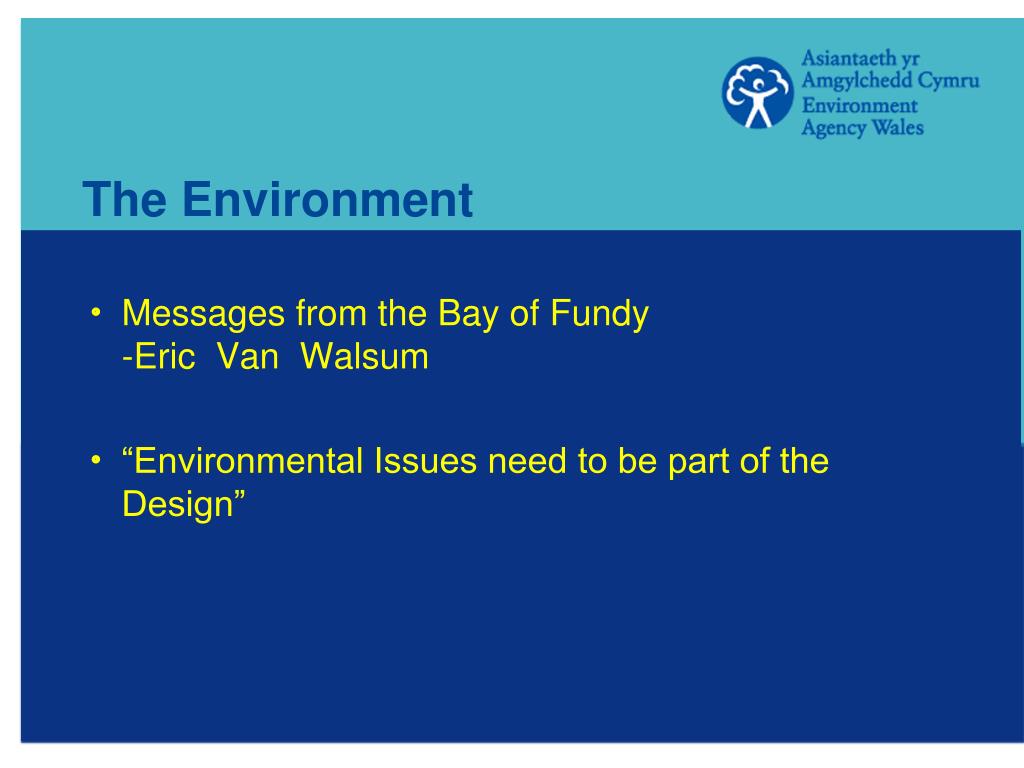 Asiantaeth yr Amgylchedd Cymru
Environment Agency Wales

The Environment

• Messages from the Bay of Fundy
-Eric Van Walsum

• “Environmental Issues need to be part of the Design”